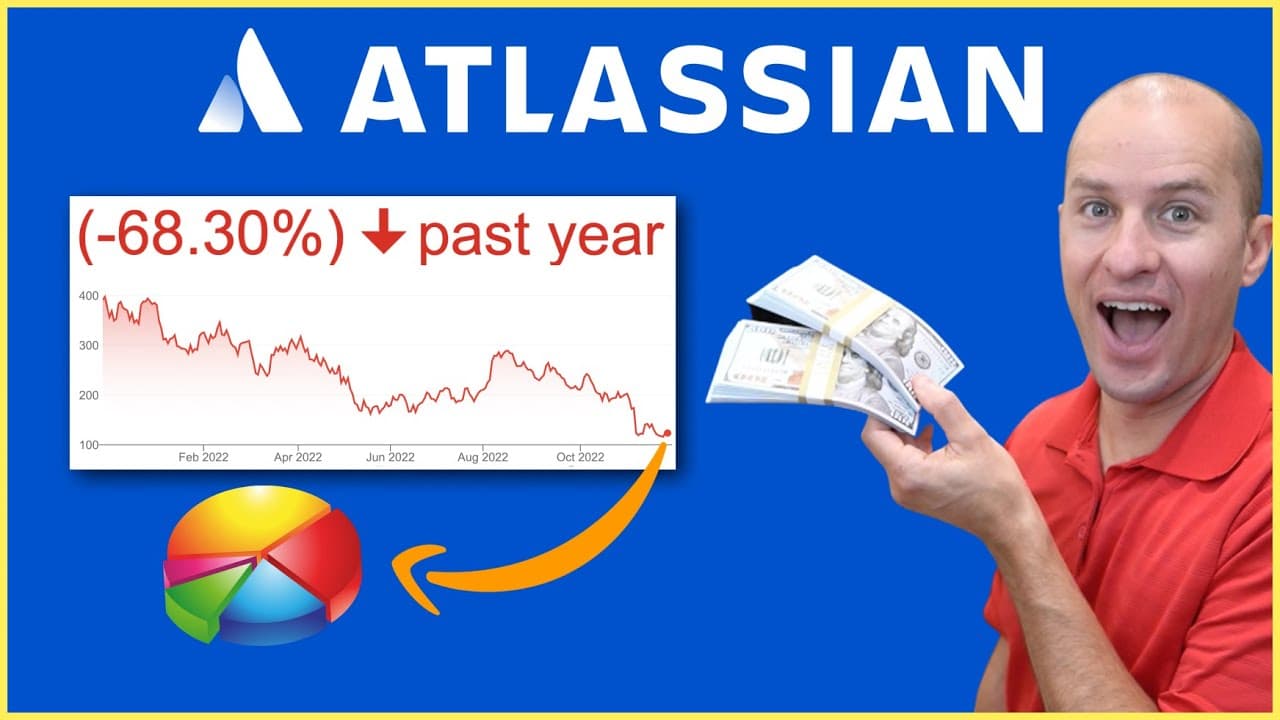 ATLASSIAN

(-68.30%) ↓ past year

400
300
200
100
Feb 2022
Apr 2022
Jun 2022
Aug 2022
Oct 2022